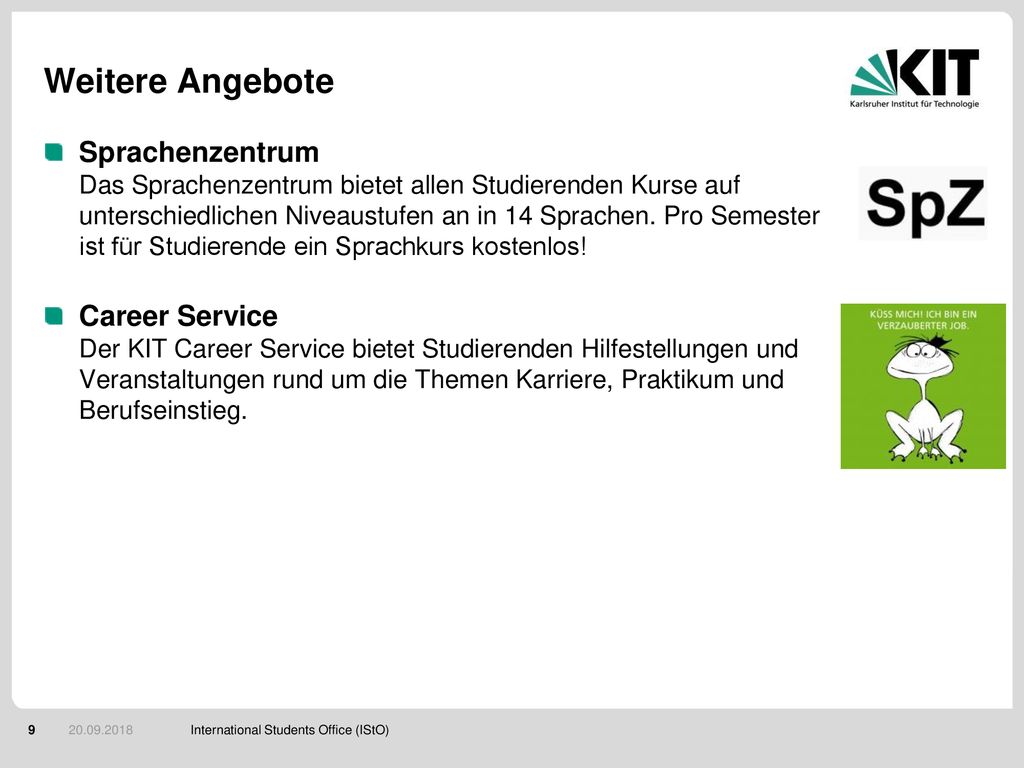 Weitere Angebote

KIT
Karlsruher Institut für Technologie

Sprachenzentrum
Das Sprachenzentrum bietet allen Studierenden Kurse auf unterschiedlichen Niveaustufen an in 14 Sprachen. Pro Semester ist für Studierende ein Sprachkurs kostenlos!

SpZ

Career Service
Der KIT Career Service bietet Studierenden Hilfestellungen und Veranstaltungen rund um die Themen Karriere, Praktikum und Berufseinstieg.

KÜSS MICH! ICH BIN EIN VERZAUBERTER JOB.

9 20.09.2018 International Students Office (IStO)